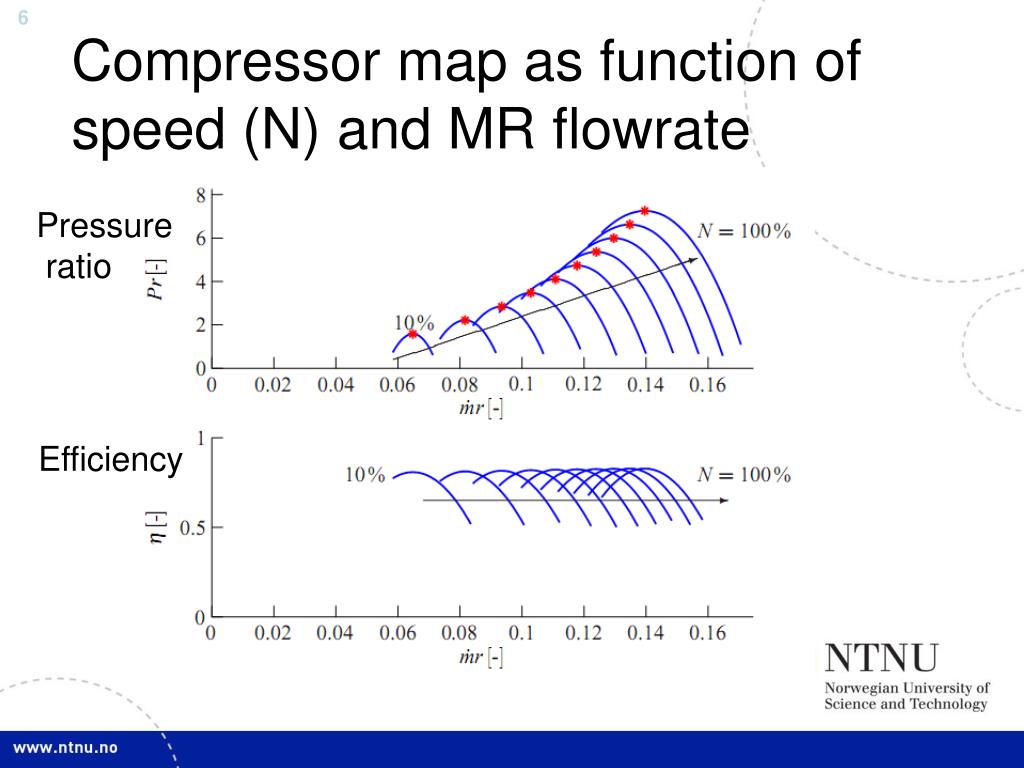 6

Compressor map as function of speed (N) and MR flowrate

Pressure ratio

$Pr$ [-]

8
6
4
2
0

10%

$N = 100\%$

0 0.02 0.04 0.06 0.08 0.1 0.12 0.14 0.16

$\dot{m}r$ [-]

Efficiency

$\eta$ [-]

1
0.5
0

10%

$N = 100\%$

0 0.02 0.04 0.06 0.08 0.1 0.12 0.14 0.16

$\dot{m}r$ [-]

NTNU
Norwegian University of Science and Technology

www.ntnu.no